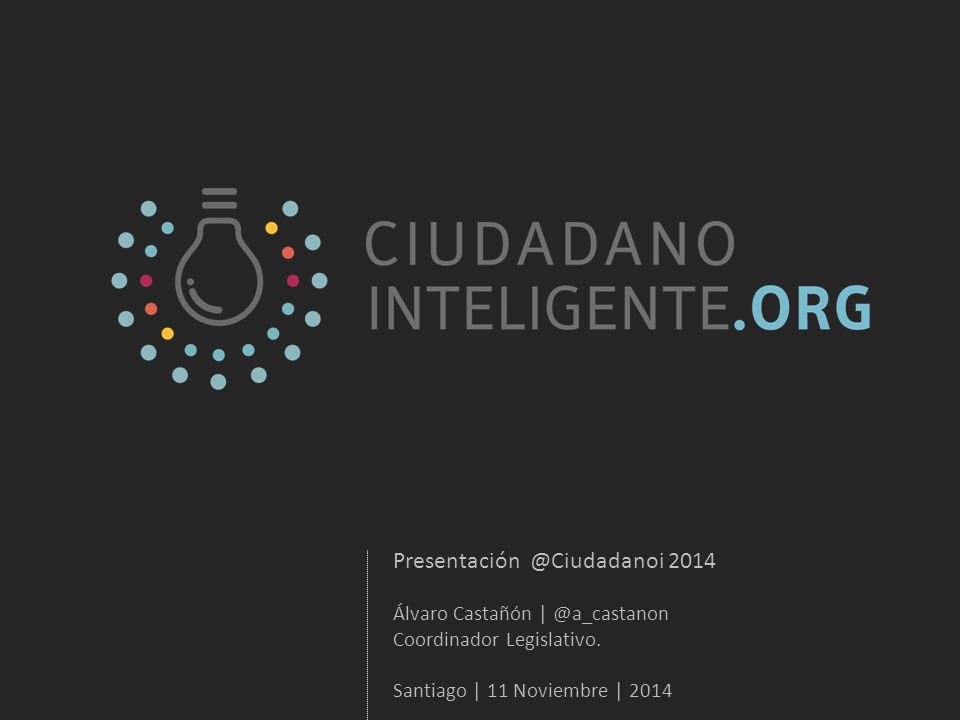 CIUDADANO
INTELIGENTE.ORG

Presentación @Ciudadanoi 2014

Álvaro Castañón | @a_castanon
Coordinador Legislativo.

Santiago | 11 Noviembre | 2014